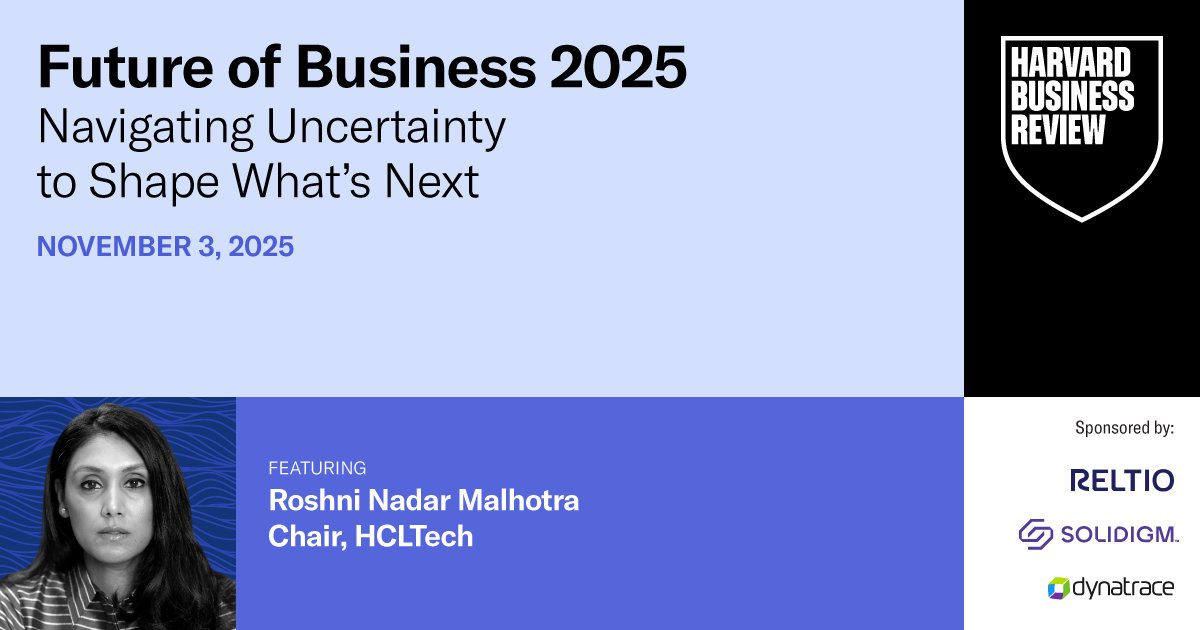 Future of Business 2025
Navigating Uncertainty to Shape What's Next

NOVEMBER 3, 2025

HARVARD BUSINESS REVIEW

FEATURING
Roshni Nadar Malhotra
Chair, HCLTech

Sponsored by:

RELTIO

SOLIDIGM.

dynatrace